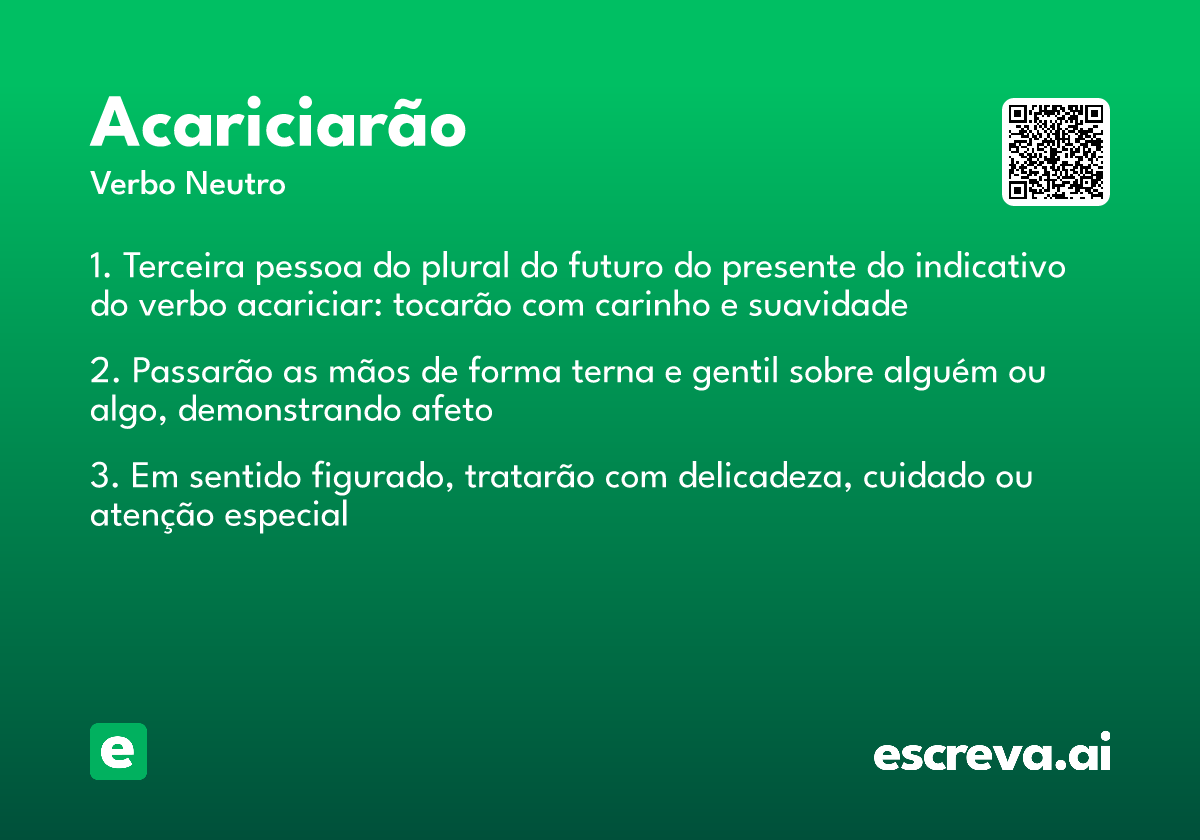 Acariciarão
Verbo Neutro

1. Terceira pessoa do plural do futuro do presente do indicativo do verbo acariciar: tocarão com carinho e suavidade

2. Passarão as mãos de forma terna e gentil sobre alguém ou algo, demonstrando afeto

3. Em sentido figurado, tratarão com delicadeza, cuidado ou atenção especial

e

escreva.ai